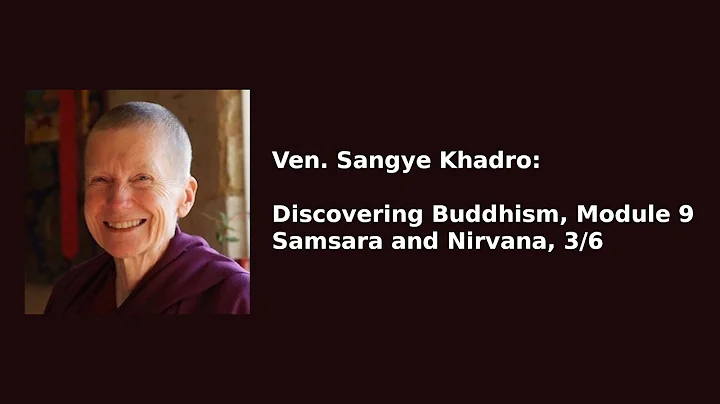 Ven. Sangye Khadro:

Discovering Buddhism, Module 9
Samsara and Nirvana, 3/6